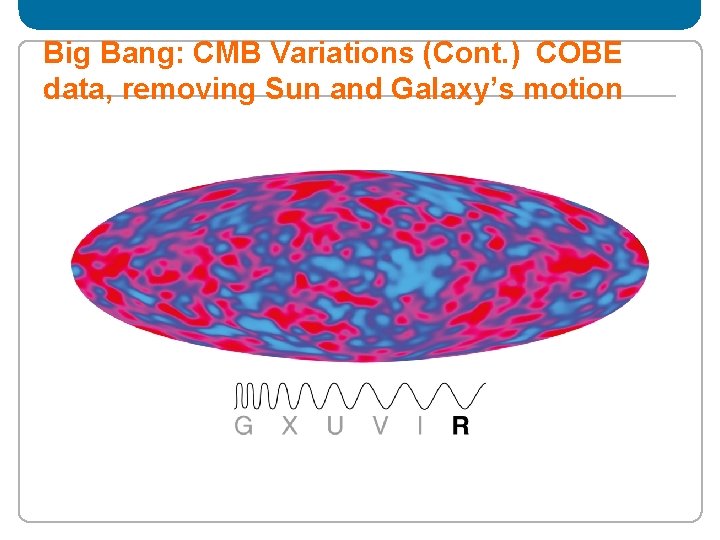 Big Bang: CMB Variations (Cont.) COBE data, removing Sun and Galaxy's motion

G X U V I R